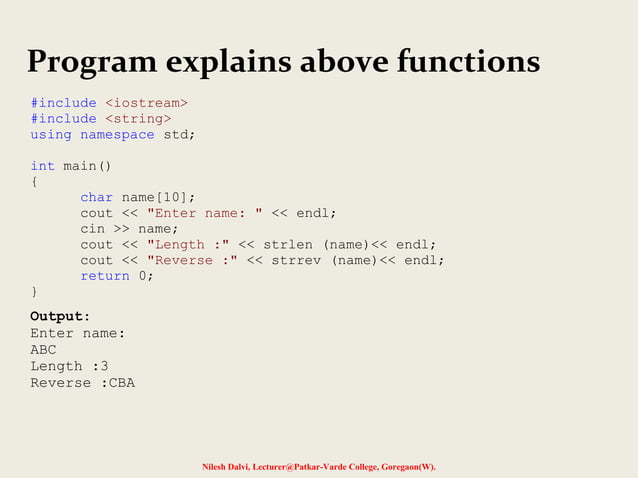 Program explains above functions

#include <iostream>
#include <string>
using namespace std;

int main()
{
	char name[10];
	cout << "Enter name: " << endl;
	cin >> name;
	cout << "Length :" << strlen (name)<< endl;
	cout << "Reverse :" << strrev (name)<< endl;
	return 0;
}

Output:
Enter name:
ABC
Length :3
Reverse :CBA

Nilesh Dalvi, Lecturer@Patkar-Varde College, Goregaon(W).